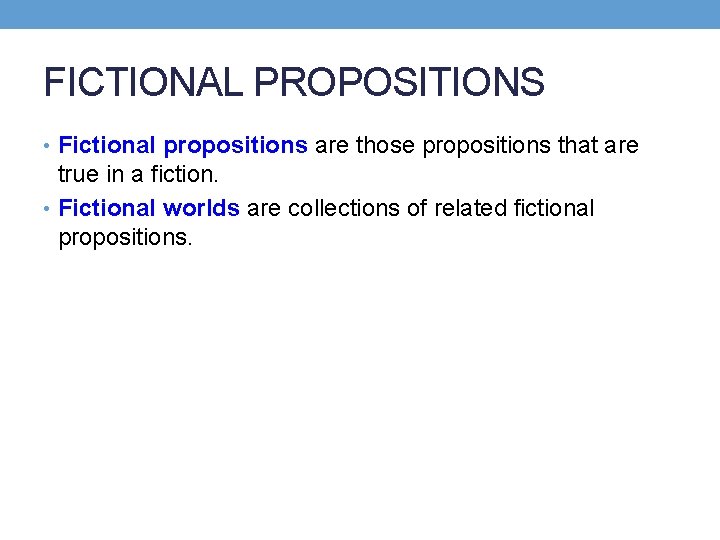 FICTIONAL PROPOSITIONS

• Fictional propositions are those propositions that are true in a fiction.
• Fictional worlds are collections of related fictional propositions.